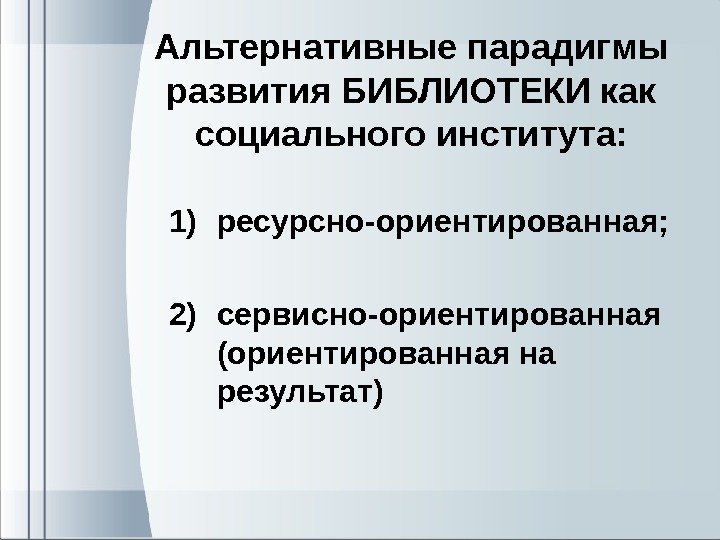 Альтернативные парадигмы развития БИБЛИОТЕКИ как социального института:

1) ресурсно-ориентированная;

2) сервисно-ориентированная (ориентированная на результат)